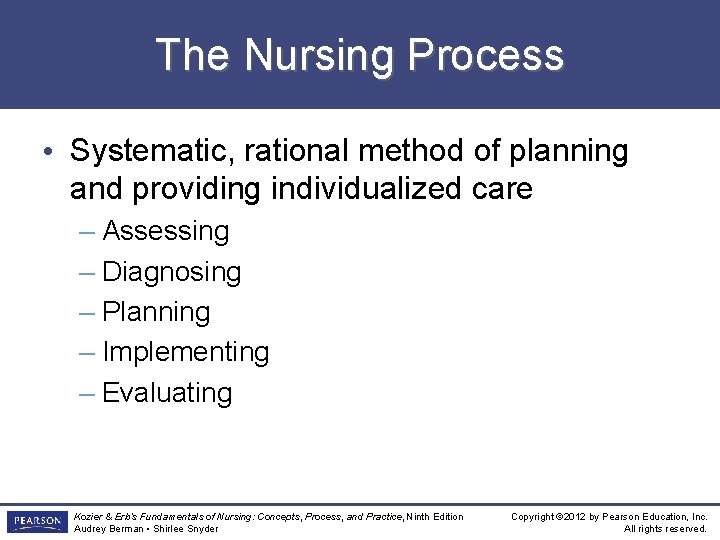 The Nursing Process

• Systematic, rational method of planning and providing individualized care

– Assessing

– Diagnosing

– Planning

– Implementing

– Evaluating

PEARSON

Kozier & Erb's Fundamentals of Nursing: Concepts, Process, and Practice, Ninth Edition
Audrey Berman • Shirlee Snyder

Copyright ©2012 by Pearson Education, Inc.
All rights reserved.